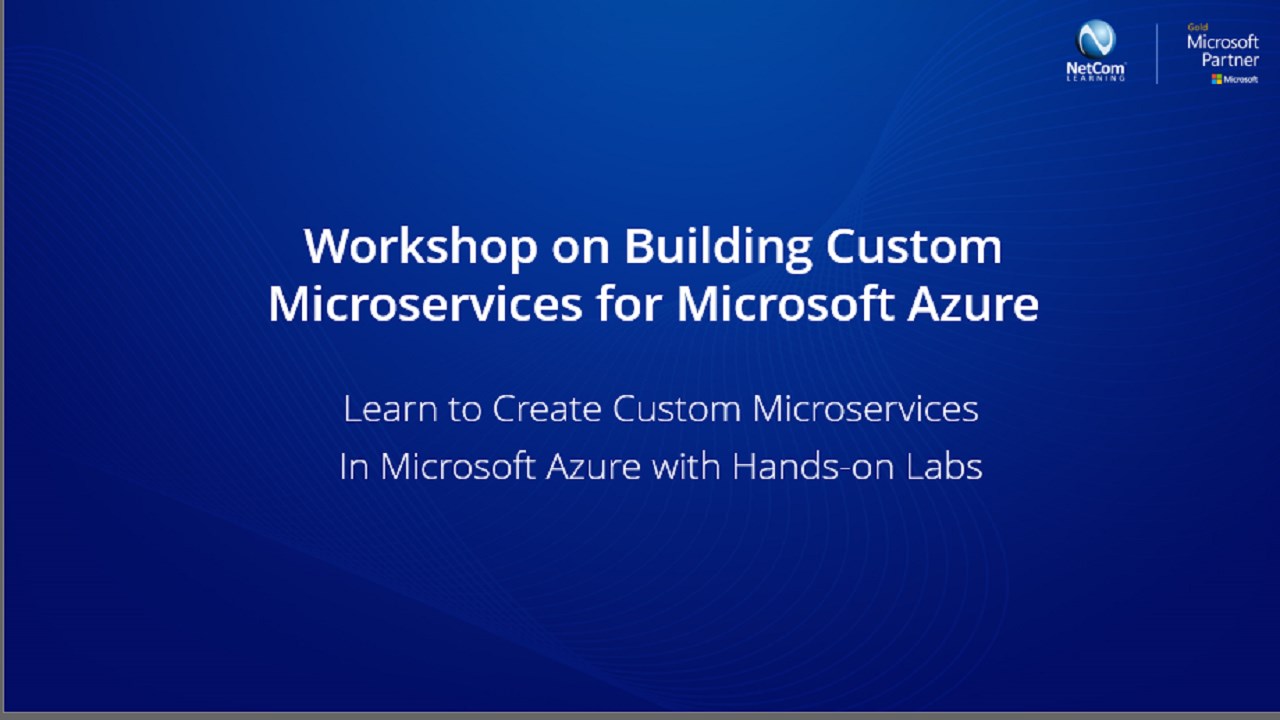 NetCom LEARNING

Gold Microsoft Partner Microsoft

Workshop on Building Custom Microservices for Microsoft Azure

Learn to Create Custom Microservices
In Microsoft Azure with Hands-on Labs